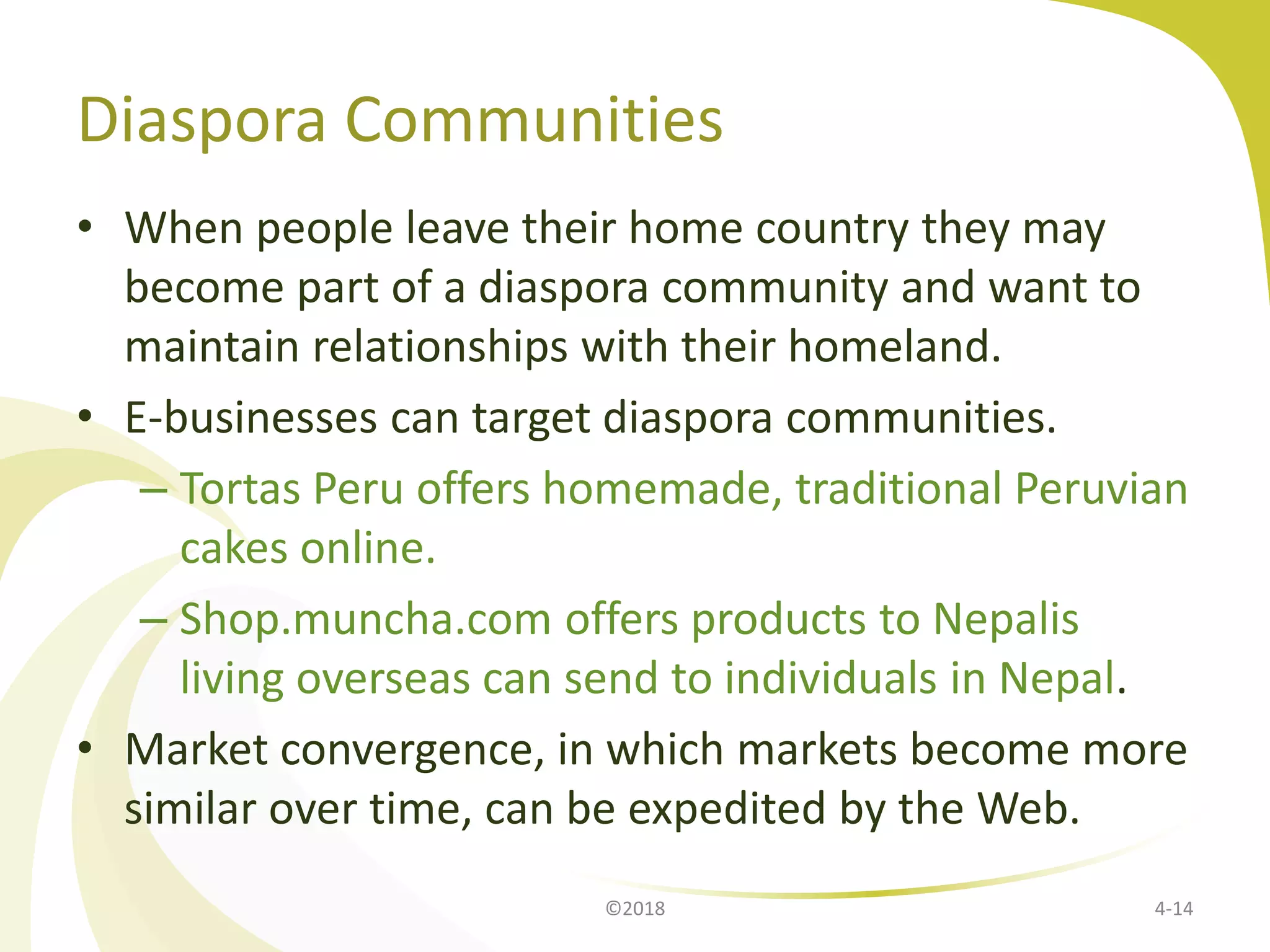 Diaspora Communities

• When people leave their home country they may become part of a diaspora community and want to maintain relationships with their homeland.

• E-businesses can target diaspora communities.

– Tortas Peru offers homemade, traditional Peruvian cakes online.

– Shop.muncha.com offers products to Nepalis living overseas can send to individuals in Nepal.

• Market convergence, in which markets become more similar over time, can be expedited by the Web.

©2018

4-14